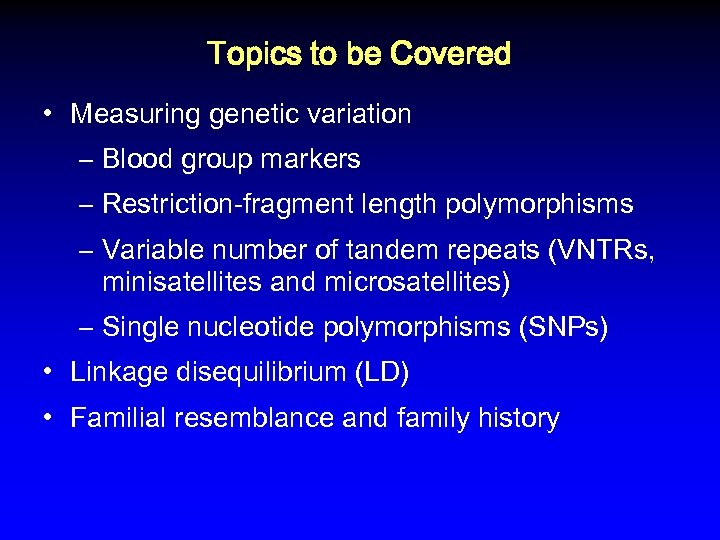 Topics to be Covered

• Measuring genetic variation

– Blood group markers

– Restriction-fragment length polymorphisms

– Variable number of tandem repeats (VNTRs, minisatellites and microsatellites)

– Single nucleotide polymorphisms (SNPs)

• Linkage disequilibrium (LD)

• Familial resemblance and family history